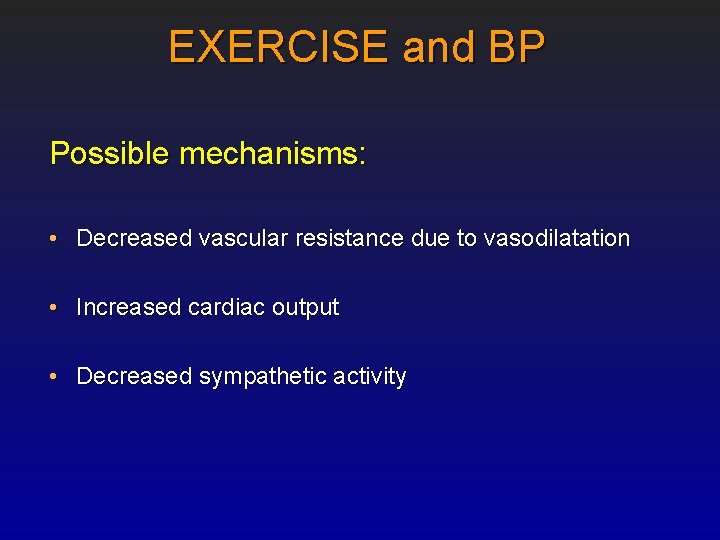 EXERCISE and BP

Possible mechanisms:

• Decreased vascular resistance due to vasodilatation

• Increased cardiac output

• Decreased sympathetic activity